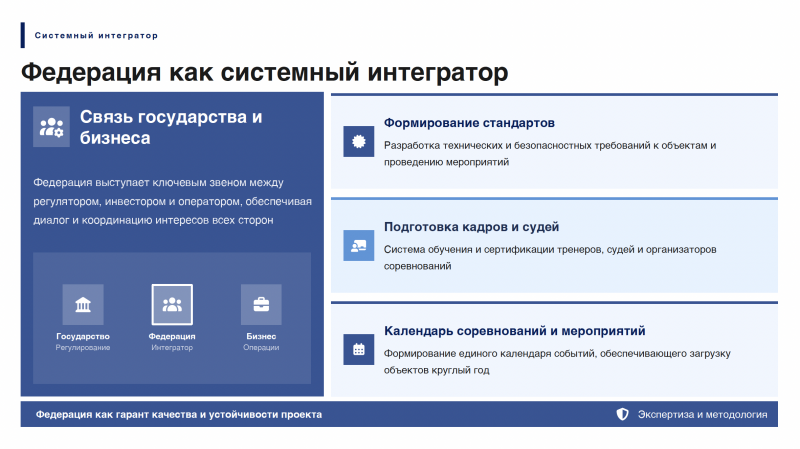 Системный интегратор

Федерация как системный интегратор

Связь государства и бизнеса

Федерация выступает ключевым звеном между регулятором, инвестором и оператором, обеспечивая диалог и координацию интересов всех сторон

Государство
Регулирование

Федерация
Интегратор

Бизнес
Операции

Формирование стандартов

Разработка технических и безопасностных требований к объектам и проведению мероприятий

Подготовка кадров и судей

Система обучения и сертификации тренеров, судей и организаторов соревнований

Календарь соревнований и мероприятий

Формирование единого календаря событий, обеспечивающего загрузку объектов круглый год

Федерация как гарант качества и устойчивости проекта

Экспертиза и методология